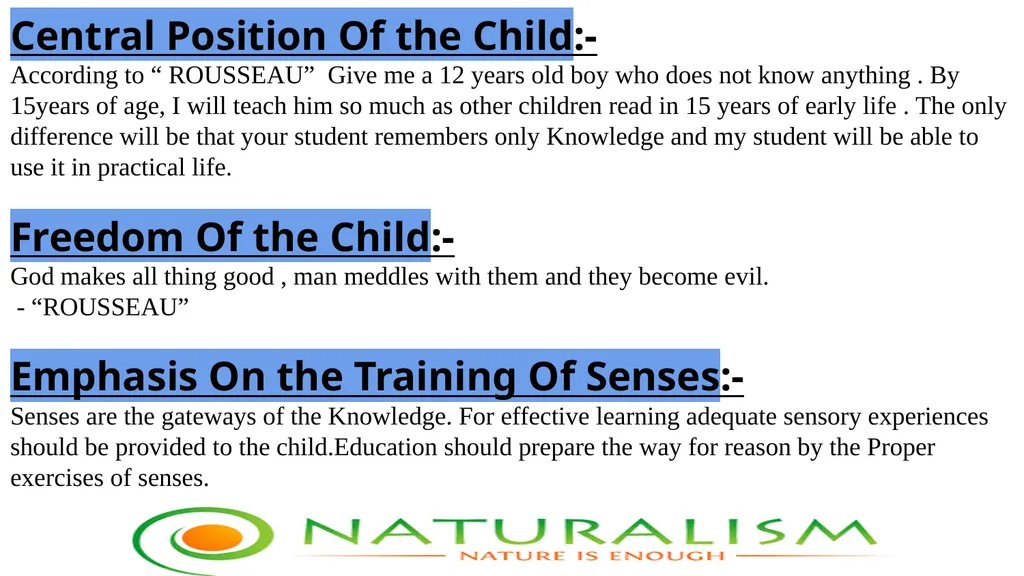 Central Position Of the Child:-
According to “ ROUSSEAU” Give me a 12 years old boy who does not know anything . By 15years of age, I will teach him so much as other children read in 15 years of early life . The only difference will be that your student remembers only Knowledge and my student will be able to use it in practical life.

Freedom Of the Child:-
God makes all thing good , man meddles with them and they become evil.
- “ROUSSEAU”

Emphasis On the Training Of Senses:-
Senses are the gateways of the Knowledge. For effective learning adequate sensory experiences should be provided to the child.Education should prepare the way for reason by the Proper exercises of senses.

NATURALISM
NATURE IS ENOUGH